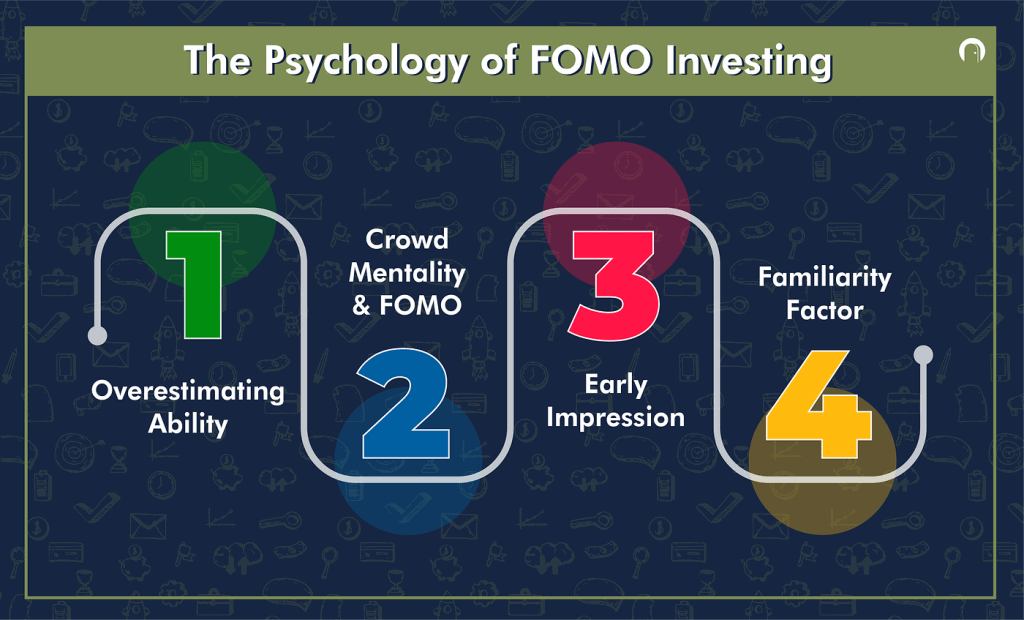 The Psychology of FOMO Investing

1

Overestimating Ability

Crowd Mentality & FOMO

2

3

Early Impression

Familiarity Factor

4